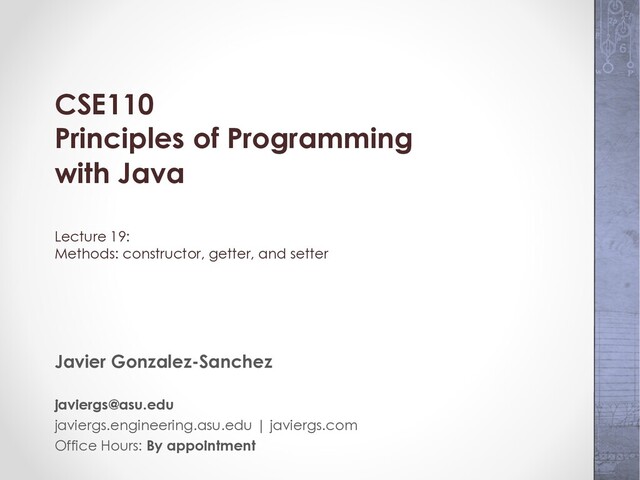 CSE110
Principles of Programming with Java

Lecture 19:
Methods: constructor, getter, and setter

Javier Gonzalez-Sanchez

javiergs@asu.edu
javiergs.engineering.asu.edu | javiergs.com
Office Hours: By appointment